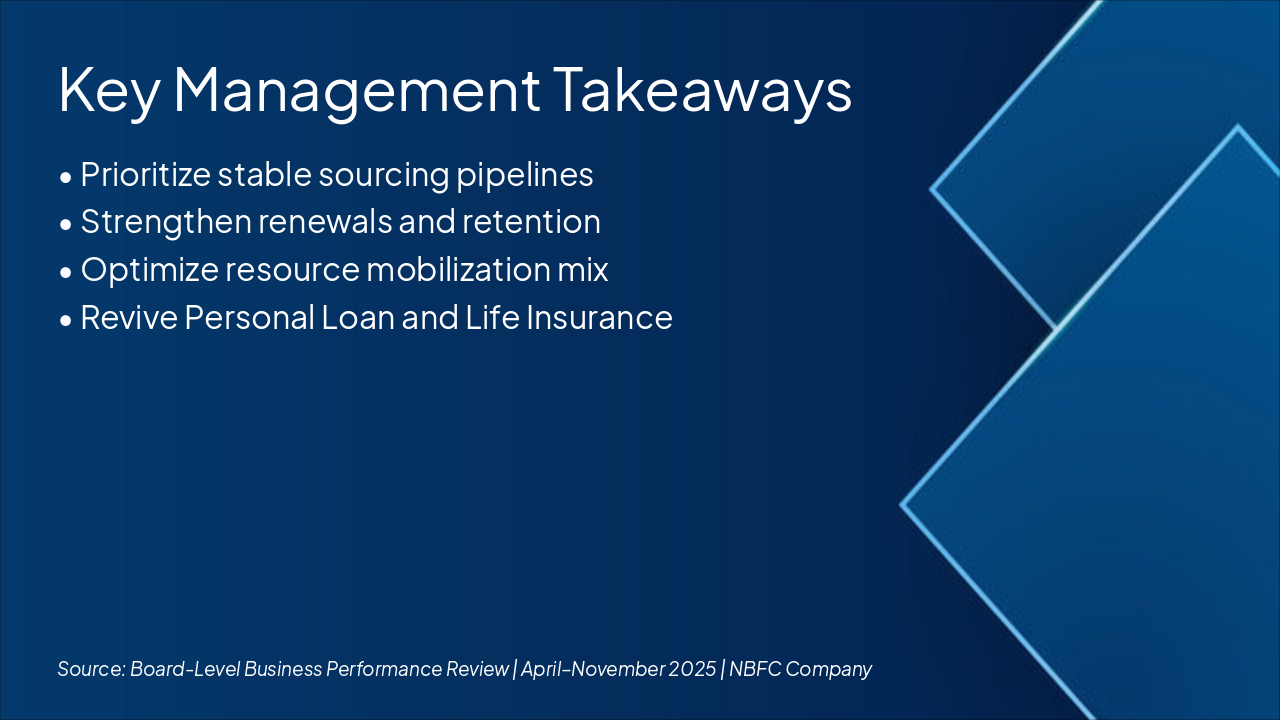 Key Management Takeaways

• Prioritize stable sourcing pipelines
• Strengthen renewals and retention
• Optimize resource mobilization mix
• Revive Personal Loan and Life Insurance

Source: Board-Level Business Performance Review | April–November 2025 | NBFC Company